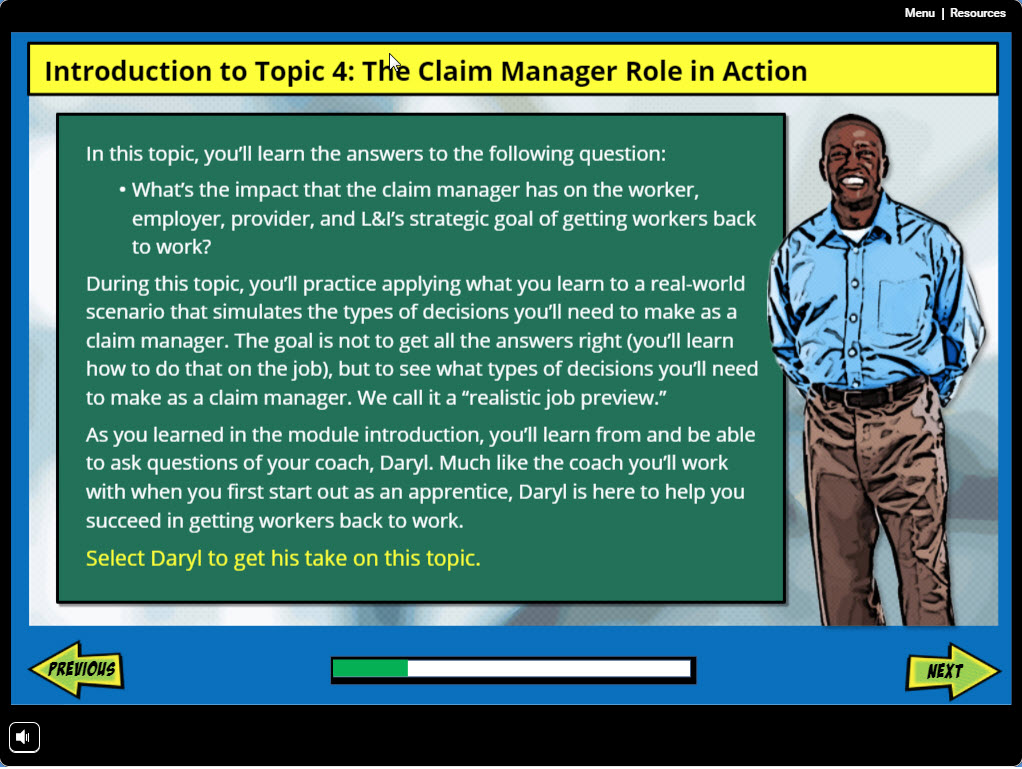 Menu | Resources

Introduction to Topic 4: The Claim Manager Role in Action

In this topic, you'll learn the answers to the following question:

• What's the impact that the claim manager has on the worker, employer, provider, and L&I's strategic goal of getting workers back to work?

During this topic, you'll practice applying what you learn to a real-world scenario that simulates the types of decisions you'll need to make as a claim manager. The goal is not to get all the answers right (you'll learn how to do that on the job), but to see what types of decisions you'll need to make as a claim manager. We call it a "realistic job preview."

As you learned in the module introduction, you'll learn from and be able to ask questions of your coach, Daryl. Much like the coach you'll work with when you first start out as an apprentice, Daryl is here to help you succeed in getting workers back to work.

Select Daryl to get his take on this topic.

PREVIOUS

NEXT